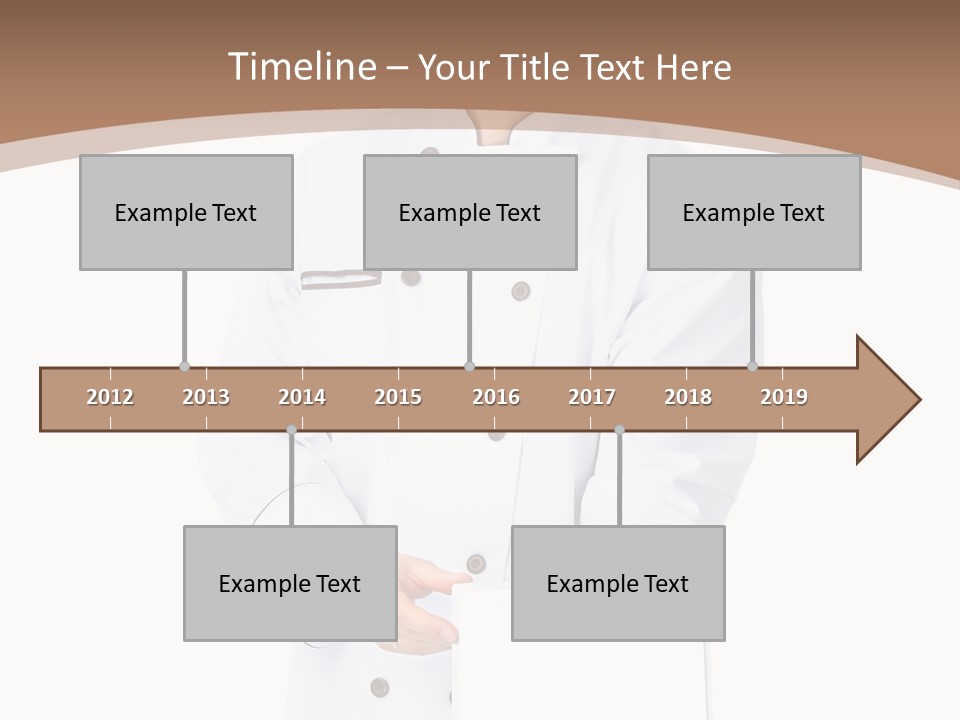 Timeline – Your Title Text Here

Example Text

Example Text

Example Text

2012 2013 2014 2015 2016 2017 2018 2019

Example Text

Example Text